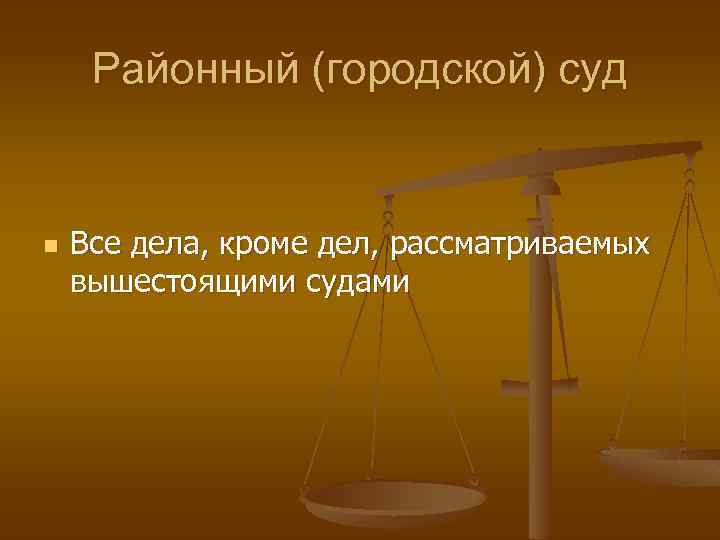 Районный (городской) суд

Все дела, кроме дел, рассматриваемых вышестоящими судами